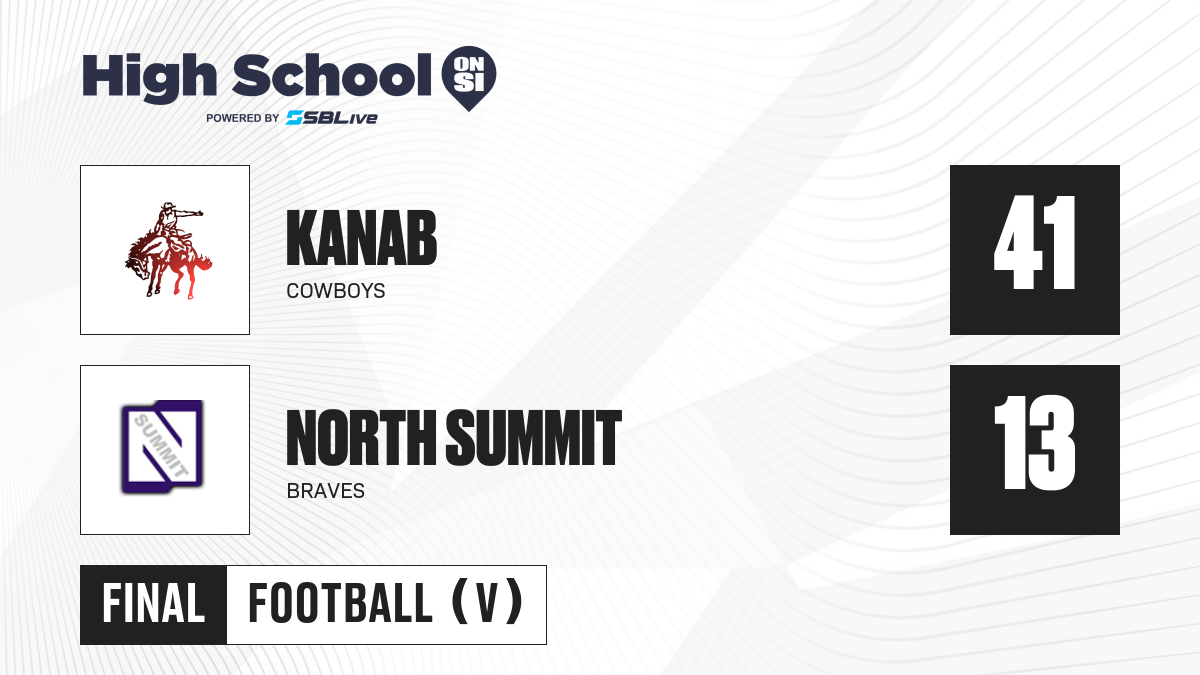 High School ON SI
POWERED BY SBLive

KANAB
COWBOYS

41

SUMMIT

NORTH SUMMIT
BRAVES

13

FINAL FOOTBALL (V)